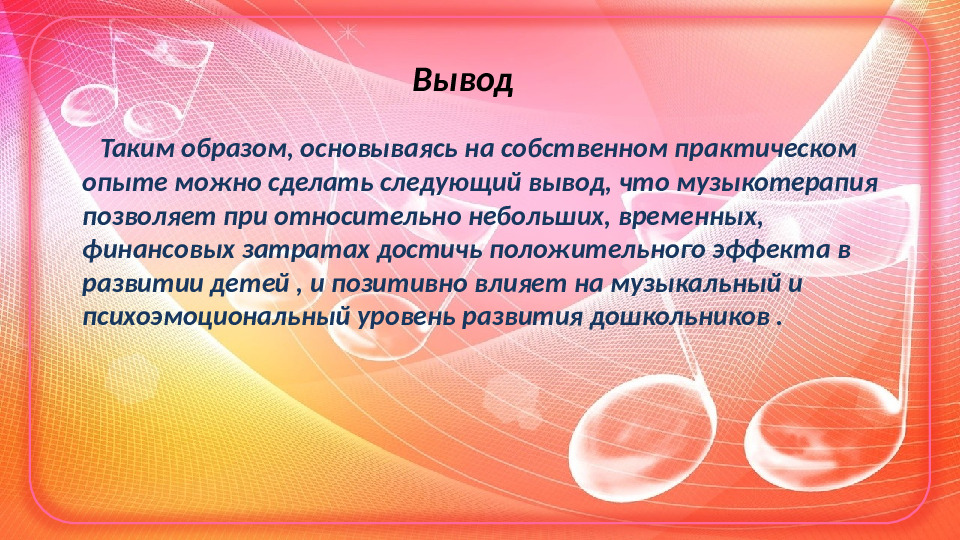 Вывод

Таким образом, основываясь на собственном практическом опыте можно сделать следующий вывод, что музыкотерапия позволяет при относительно небольших, временных, финансовых затратах достичь положительного эффекта в развитии детей , и позитивно влияет на музыкальный и психоэмоциональный уровень развития дошкольников .